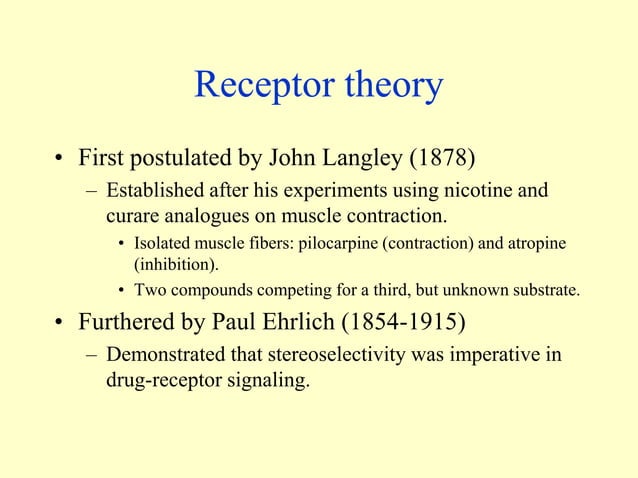 Receptor theory

• First postulated by John Langley (1878)
– Established after his experiments using nicotine and curare analogues on muscle contraction.
• Isolated muscle fibers: pilocarpine (contraction) and atropine (inhibition).
• Two compounds competing for a third, but unknown substrate.

• Furthered by Paul Ehrlich (1854-1915)
– Demonstrated that stereoselectivity was imperative in drug-receptor signaling.